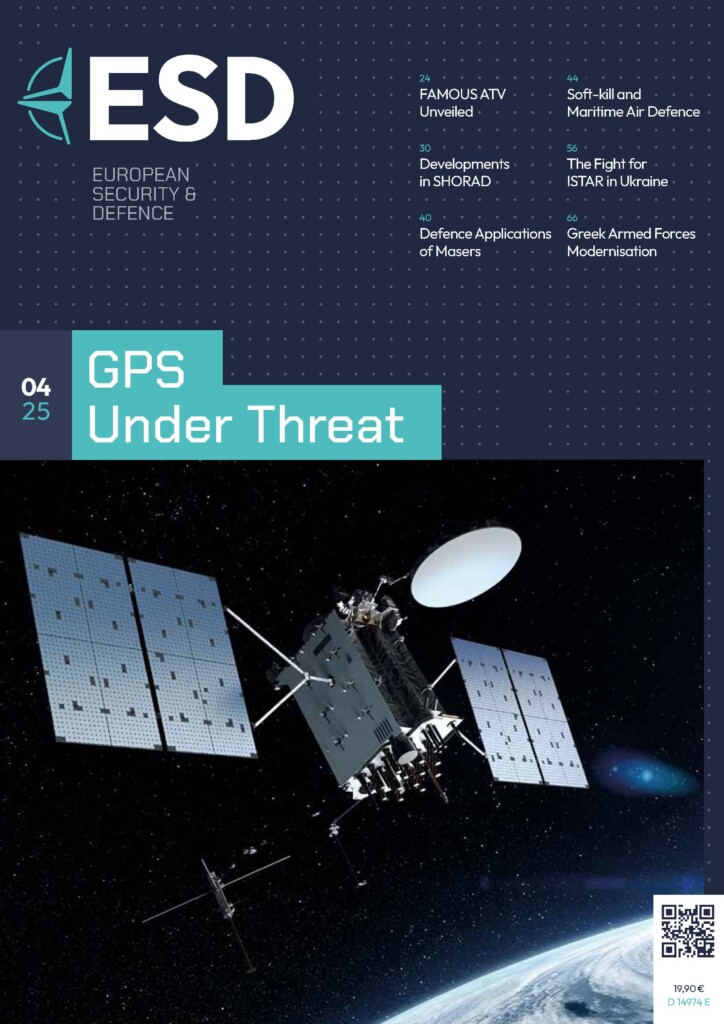 ESD

EUROPEAN SECURITY & DEFENCE

24
FAMOUS ATV Unveiled

30
Developments in SHORAD

40
Defence Applications of Masers

44
Soft-kill and Maritime Air Defence

56
The Fight for ISTAR in Ukraine

66
Greek Armed Forces Modernisation

04
25

GPS
Under Threat

19,90 €
D 14974 E